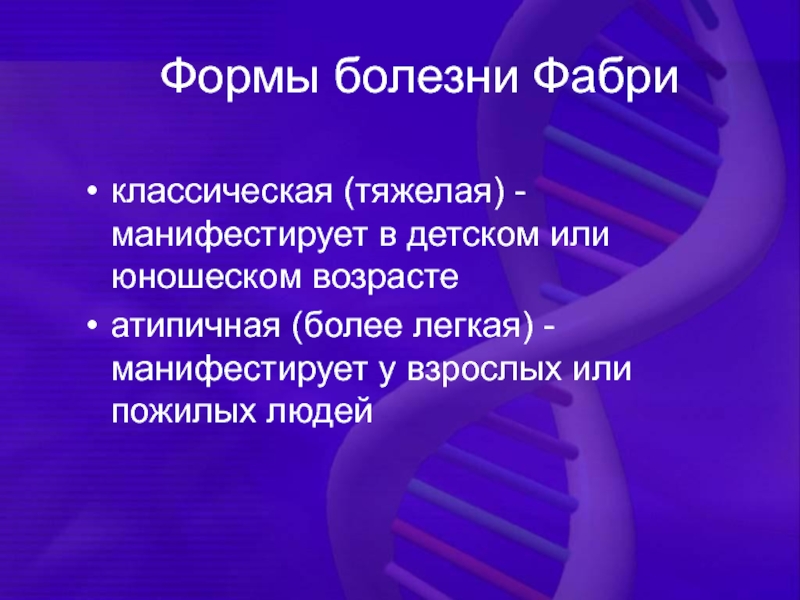 Формы болезни Фабри

• классическая (тяжелая) - манифестирует в детском или юношеском возрасте

• атипичная (более легкая) - манифестирует у взрослых или пожилых людей